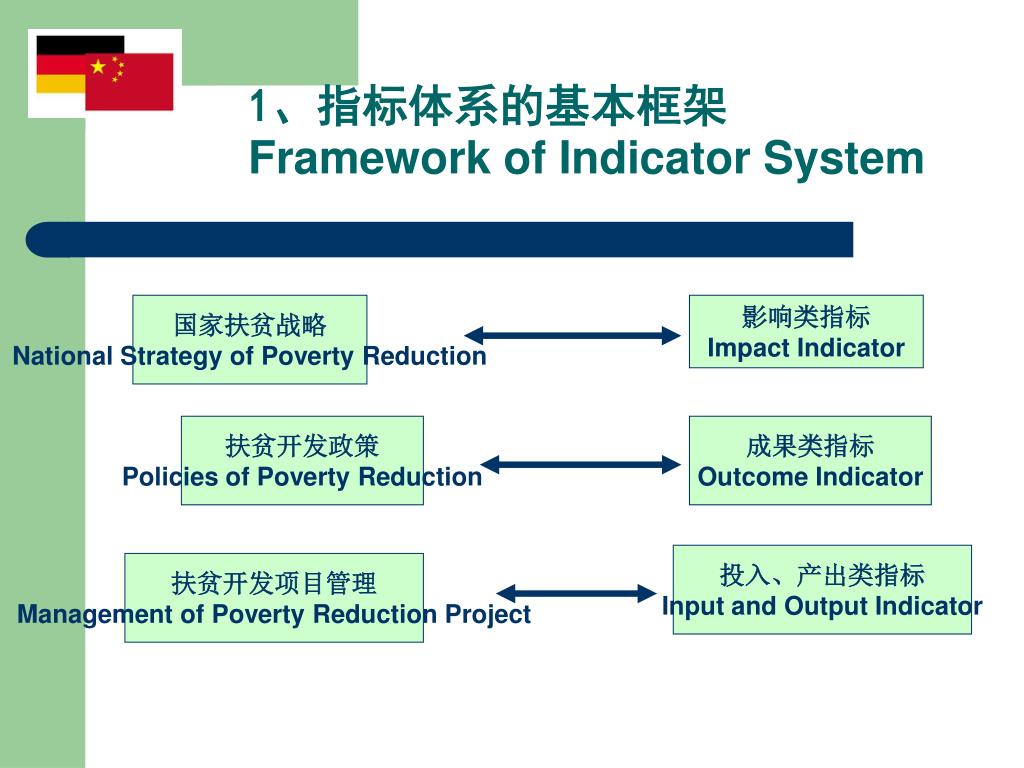 1、指标体系的基本框架
Framework of Indicator System

国家扶贫战略
National Strategy of Poverty Reduction

影响类指标
Impact Indicator

扶贫开发政策
Policies of Poverty Reduction

成果类指标
Outcome Indicator

扶贫开发项目管理
Management of Poverty Reduction Project

投入、产出类指标
Input and Output Indicator